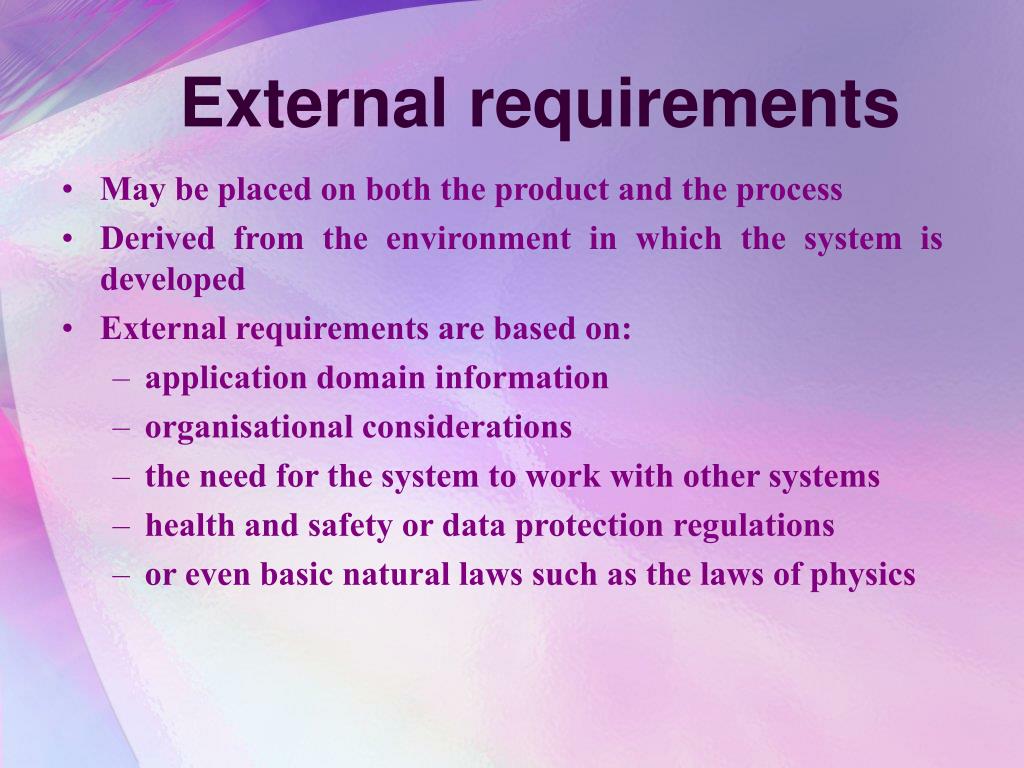 External requirements

• May be placed on both the product and the process
• Derived from the environment in which the system is developed
• External requirements are based on:
– application domain information
– organisational considerations
– the need for the system to work with other systems
– health and safety or data protection regulations
– or even basic natural laws such as the laws of physics